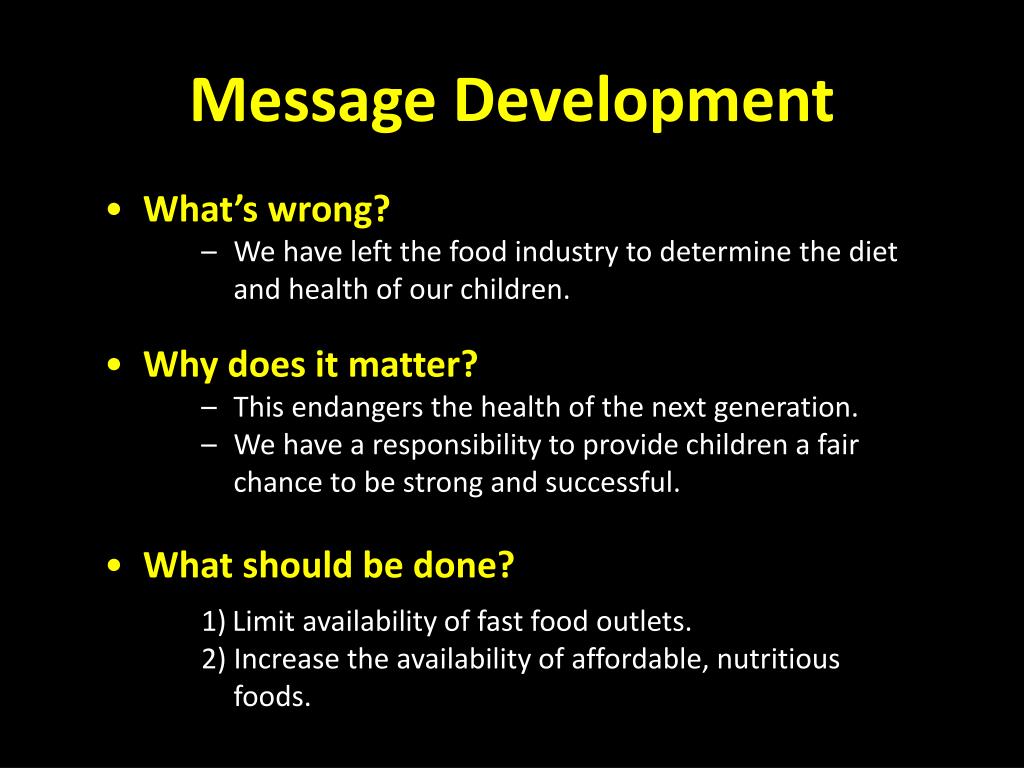 Message Development

• What's wrong?
– We have left the food industry to determine the diet and health of our children.

• Why does it matter?
– This endangers the health of the next generation.
– We have a responsibility to provide children a fair chance to be strong and successful.

• What should be done?
1) Limit availability of fast food outlets.
2) Increase the availability of affordable, nutritious foods.